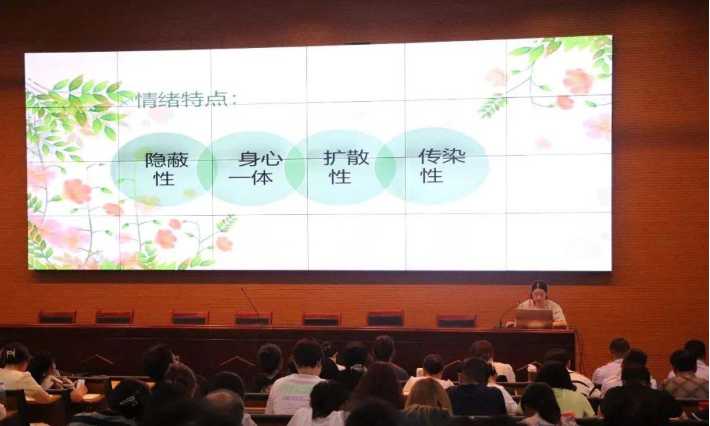 情绪特点：

隐蔽性

身心一体

扩散性

传染性